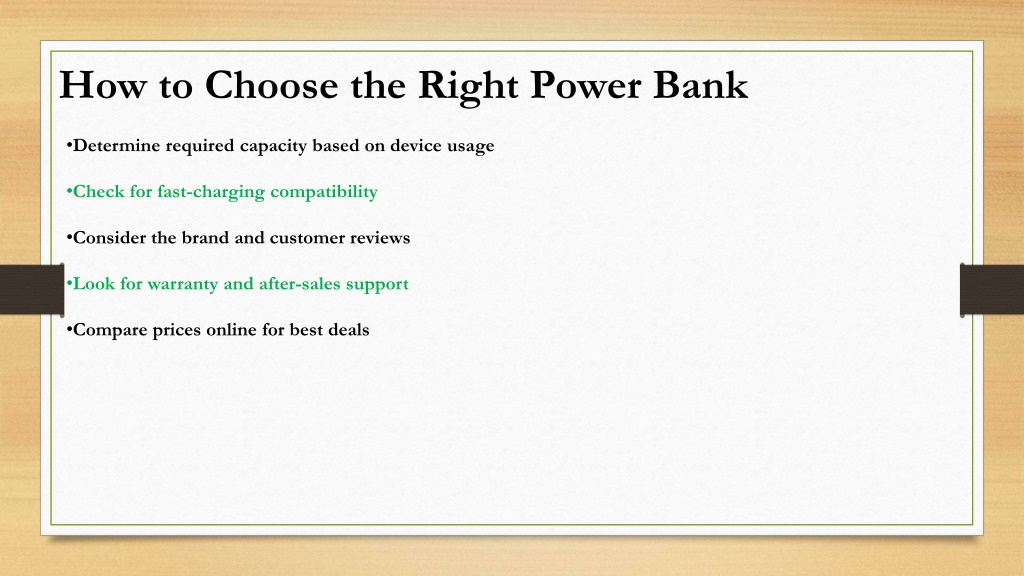 How to Choose the Right Power Bank

•Determine required capacity based on device usage

•Check for fast-charging compatibility

•Consider the brand and customer reviews

•Look for warranty and after-sales support

•Compare prices online for best deals